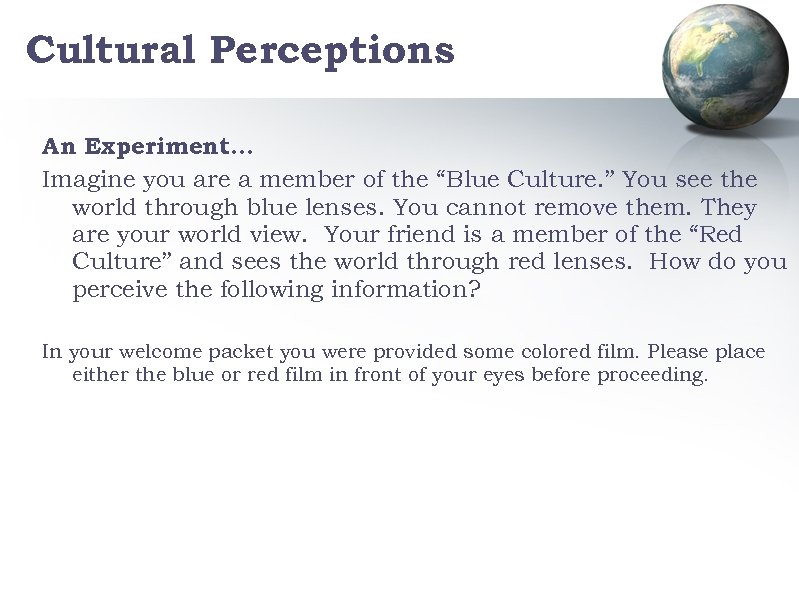 Cultural Perceptions

An Experiment…

Imagine you are a member of the “Blue Culture.” You see the world through blue lenses. You cannot remove them. They are your world view. Your friend is a member of the “Red Culture” and sees the world through red lenses. How do you perceive the following information?

In your welcome packet you were provided some colored film. Please place either the blue or red film in front of your eyes before proceeding.